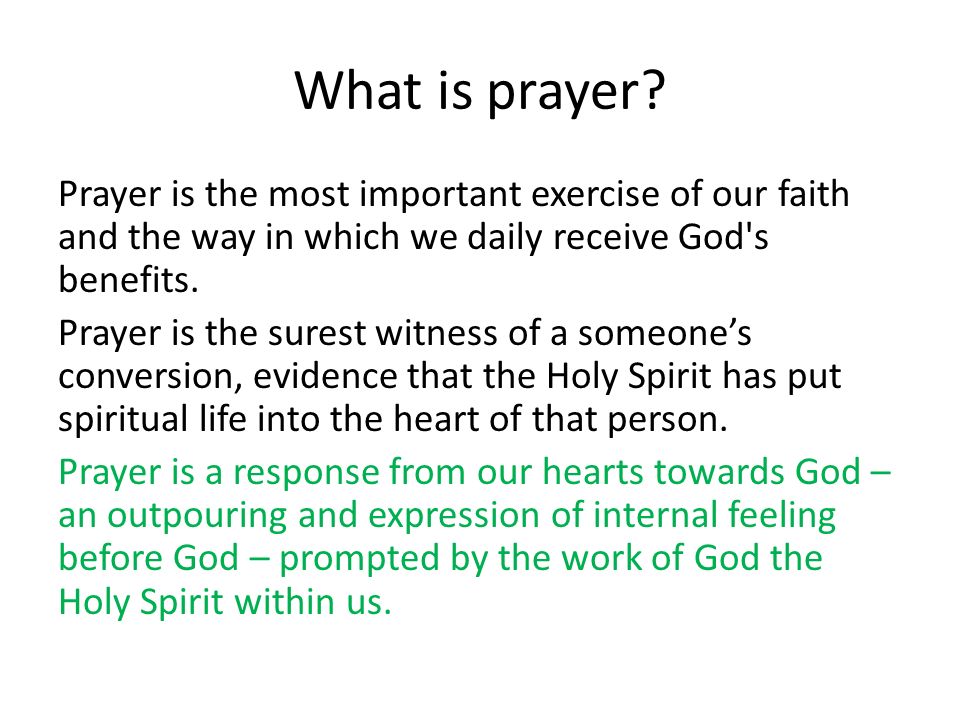 What is prayer?

Prayer is the most important exercise of our faith and the way in which we daily receive God's benefits.

Prayer is the surest witness of a someone’s conversion, evidence that the Holy Spirit has put spiritual life into the heart of that person.

Prayer is a response from our hearts towards God – an outpouring and expression of internal feeling before God – prompted by the work of God the Holy Spirit within us.